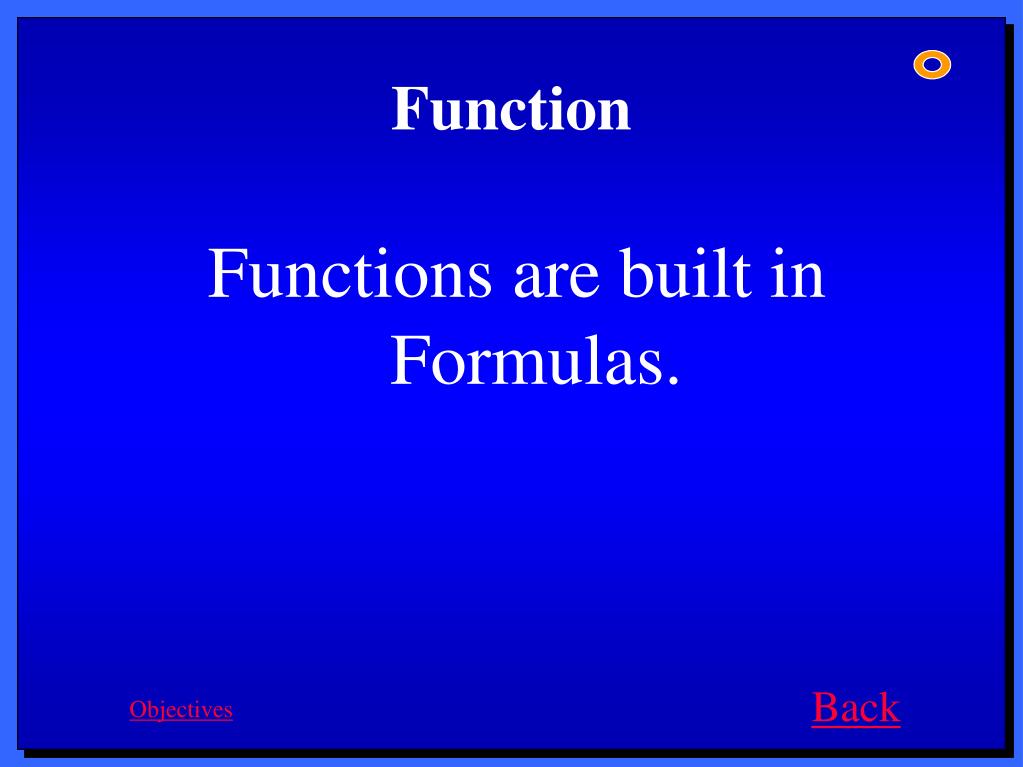 Function

Functions are built in Formulas.

Objectives

Back